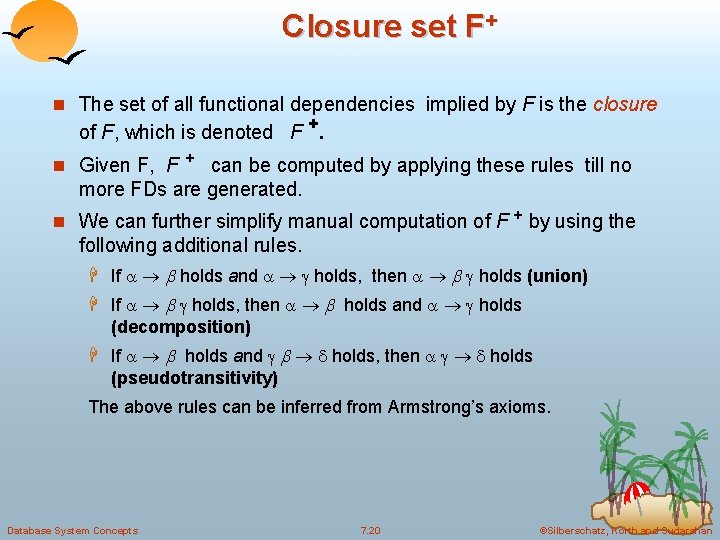 Closure set $F^+$

The set of all functional dependencies implied by $F$ is the closure of $F$, which is denoted $F^+$.

Given F, $F^+$ can be computed by applying these rules till no more FDs are generated.

We can further simplify manual computation of $F^+$ by using the following additional rules.

If $\alpha \rightarrow \beta$ holds and $\alpha \rightarrow \gamma$ holds, then $\alpha \rightarrow \beta\gamma$ holds (union)

If $\alpha \rightarrow \beta\gamma$ holds, then $\alpha \rightarrow \beta$ holds and $\alpha \rightarrow \gamma$ holds (decomposition)

If $\alpha \rightarrow \beta$ holds and $\gamma\beta \rightarrow \delta$ holds, then $\alpha\gamma \rightarrow \delta$ holds (pseudotransitivity)

The above rules can be inferred from Armstrong's axioms.

Database System Concepts 7.20 ©Silberschatz, Korth and Sudarshan